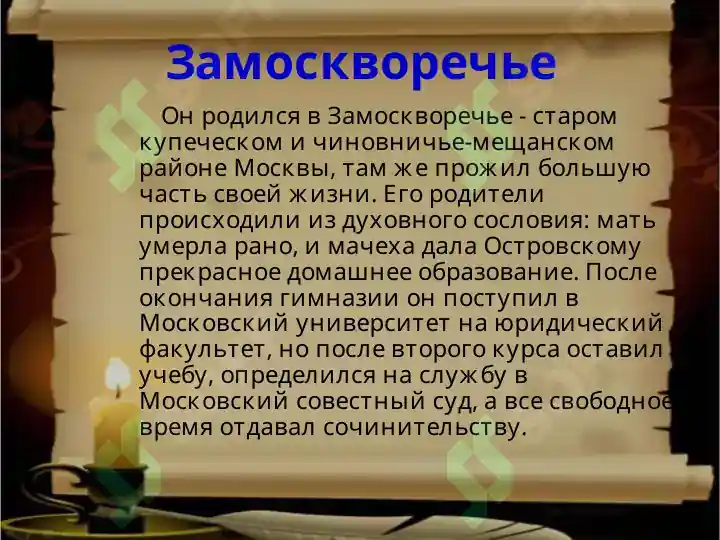 Замоскворечье

Он родился в Замоскворечье - старом купеческом и чиновничье-мещанском районе Москвы, там же прожил большую часть своей жизни. Его родители происходили из духовного сословия: мать умерла рано, и мачеха дала Островскому прекрасное домашнее образование. После окончания гимназии он поступил в Московский университет на юридический факультет, но после второго курса оставил учебу, определился на службу в Московский совестный суд, а все свободное время отдавал сочинительству.